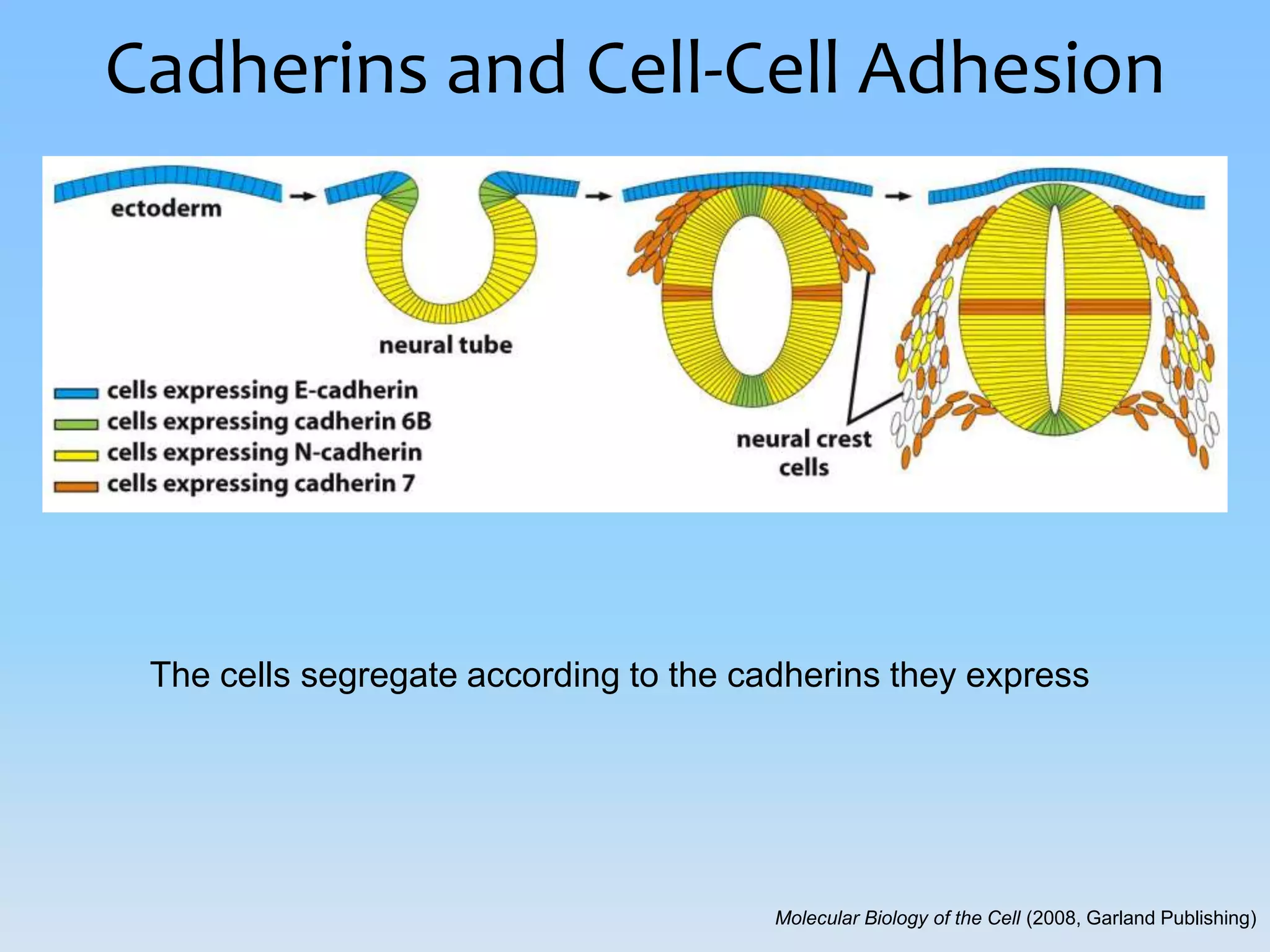 Cadherins and Cell-Cell Adhesion

ectoderm

neural tube

cells expressing E-cadherin
cells expressing cadherin 6B
cells expressing N-cadherin
cells expressing cadherin 7

neural crest cells

The cells segregate according to the cadherins they express

Molecular Biology of the Cell (2008, Garland Publishing)